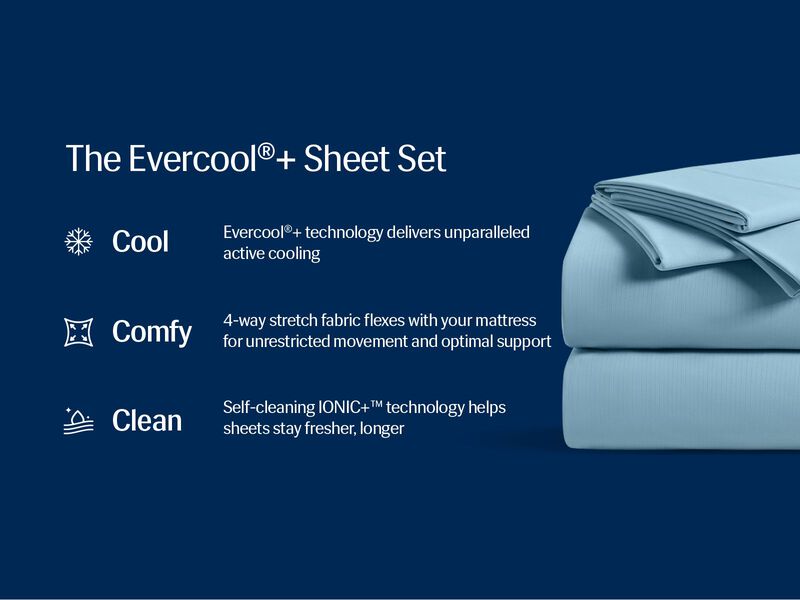 The Evercool®+ Sheet Set

Cool

Evercool®+ technology delivers unparalleled active cooling

Comfy

4-way stretch fabric flexes with your mattress for unrestricted movement and optimal support

Clean

Self-cleaning IONIC+™ technology helps sheets stay fresher, longer